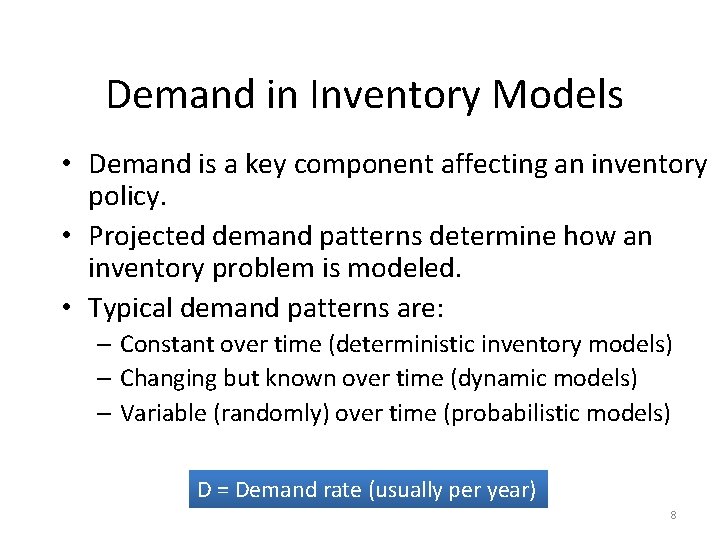 Demand in Inventory Models

• Demand is a key component affecting an inventory policy.
• Projected demand patterns determine how an inventory problem is modeled.
• Typical demand patterns are:
– Constant over time (deterministic inventory models)
– Changing but known over time (dynamic models)
– Variable (randomly) over time (probabilistic models)

D = Demand rate (usually per year)

8